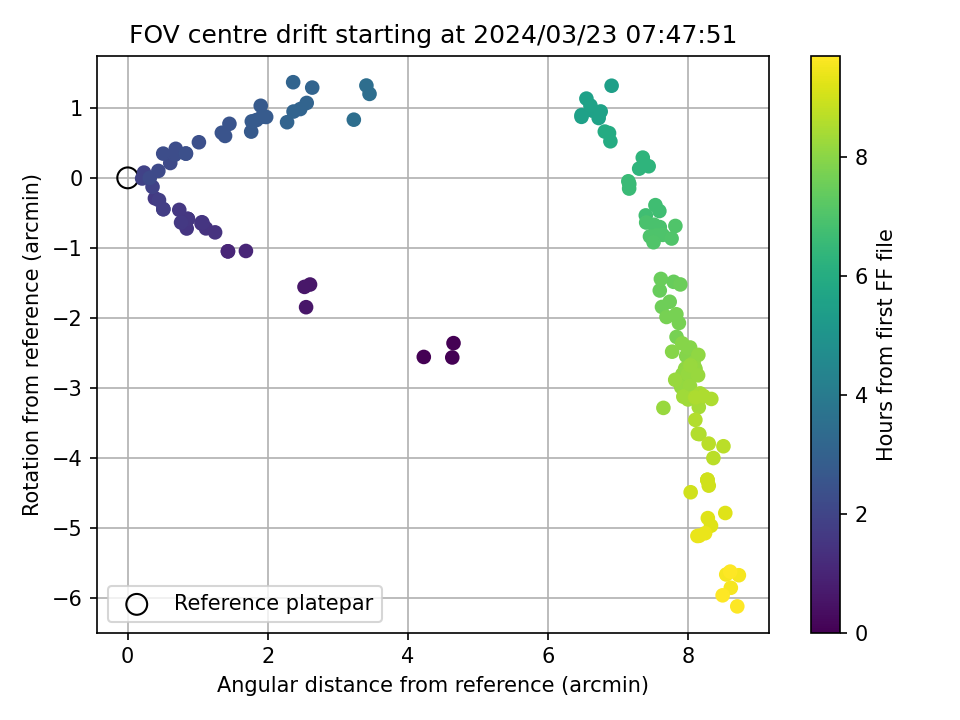 FOV centre drift starting at 2024/03/23 07:47:51

Rotation from reference (arcmin)

1
0
−1
−2
−3
−4
−5
−6

0
2
4
6
8

Angular distance from reference (arcmin)

Reference platepar

Hours from first FF file

0
2
4
6
8